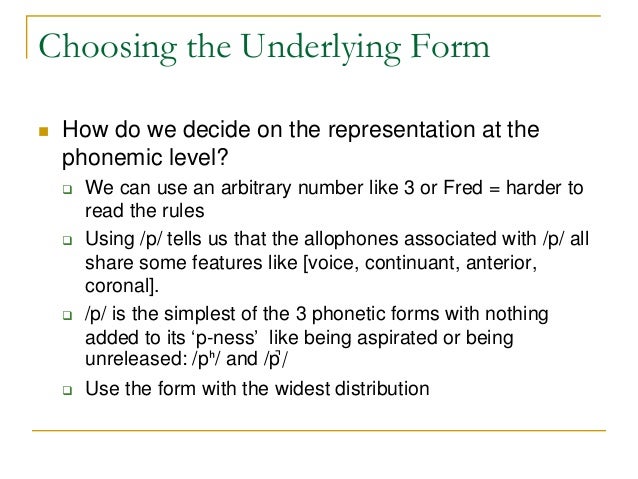 Choosing the Underlying Form

How do we decide on the representation at the phonemic level?

We can use an arbitrary number like 3 or Fred = harder to read the rules

Using /p/ tells us that the allophones associated with /p/ all share some features like [voice, continuant, anterior, coronal].

/p/ is the simplest of the 3 phonetic forms with nothing added to its ‘p-ness’ like being aspirated or being unreleased: /pʰ/ and /p̚/

Use the form with the widest distribution